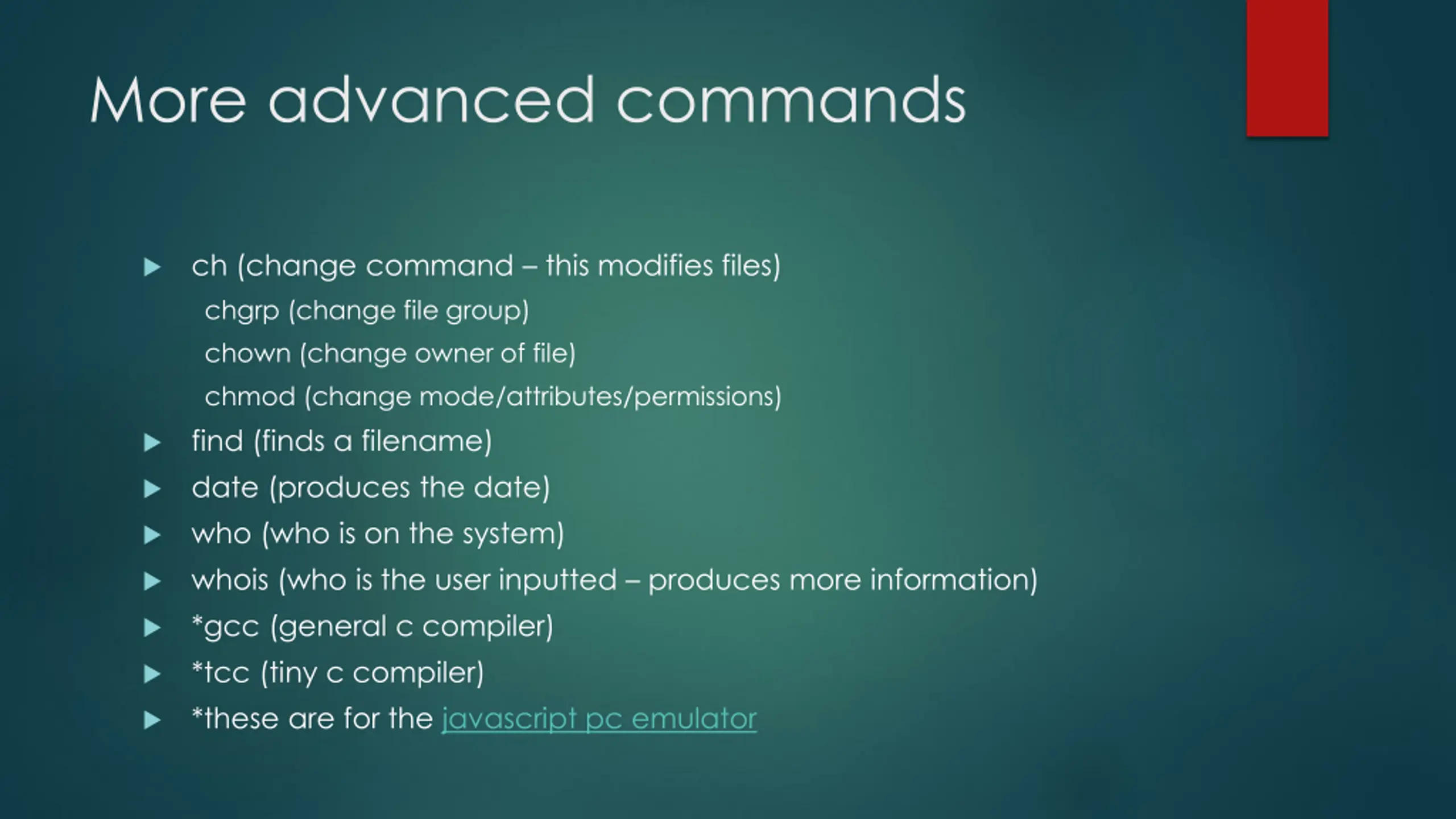 More advanced commands

ch (change command – this modifies files)

chgrp (change file group)

chown (change owner of file)

chmod (change mode/attributes/permissions)

find (finds a filename)

date (produces the date)

who (who is on the system)

whois (who is the user inputted – produces more information)

*gcc (general c compiler)

*tcc (tiny c compiler)

*these are for the javascript pc emulator